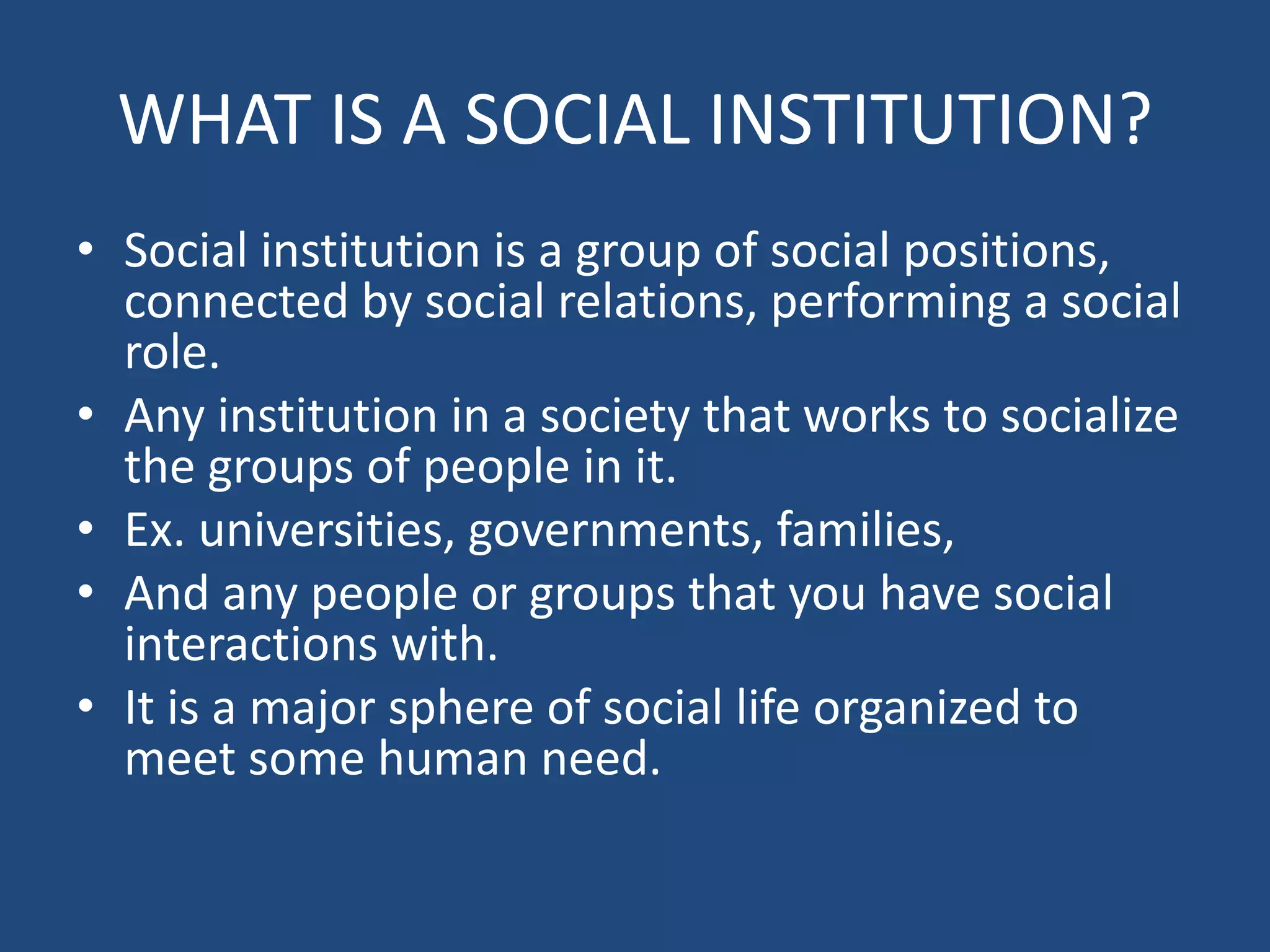 WHAT IS A SOCIAL INSTITUTION?

• Social institution is a group of social positions, connected by social relations, performing a social role.
• Any institution in a society that works to socialize the groups of people in it.
• Ex. universities, governments, families,
• And any people or groups that you have social interactions with.
• It is a major sphere of social life organized to meet some human need.